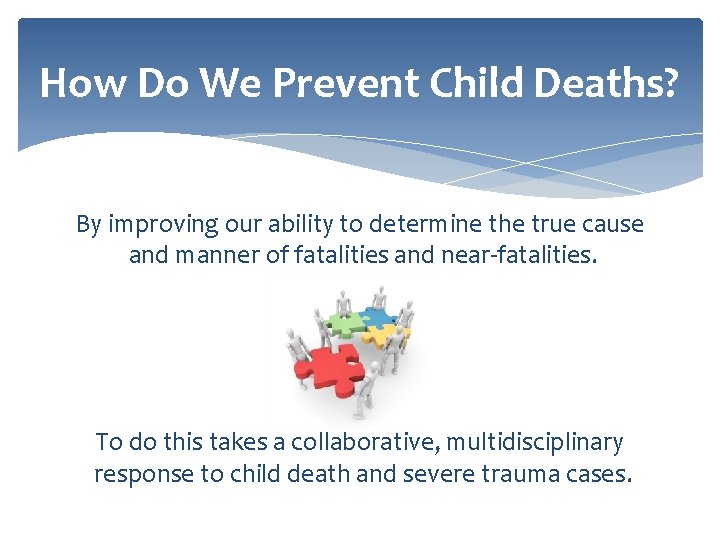 How Do We Prevent Child Deaths?

By improving our ability to determine the true cause and manner of fatalities and near-fatalities.

To do this takes a collaborative, multidisciplinary response to child death and severe trauma cases.